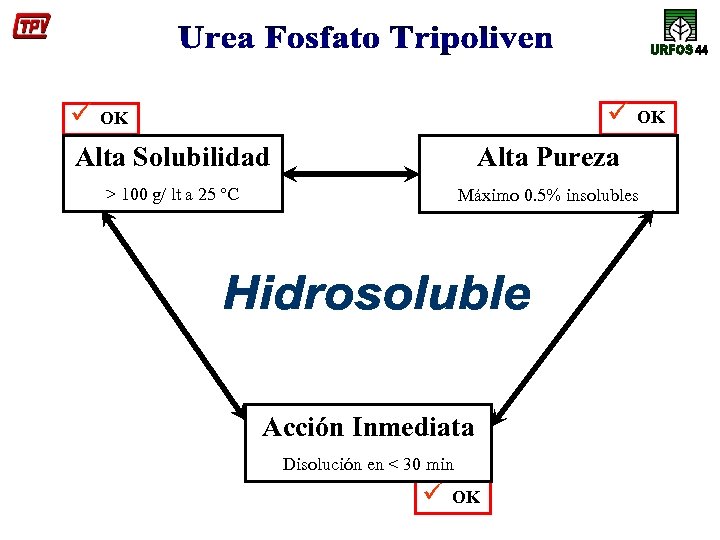 TPV

Urea Fosfato Tripoliven

URFOS 44

✓ OK

Alta Solubilidad

> 100 g/ lt a 25 °C

✓ OK

Alta Pureza

Máximo 0.5% insolubles

Hidrosoluble

Acción Inmediata

Disolución en < 30 min

✓ OK